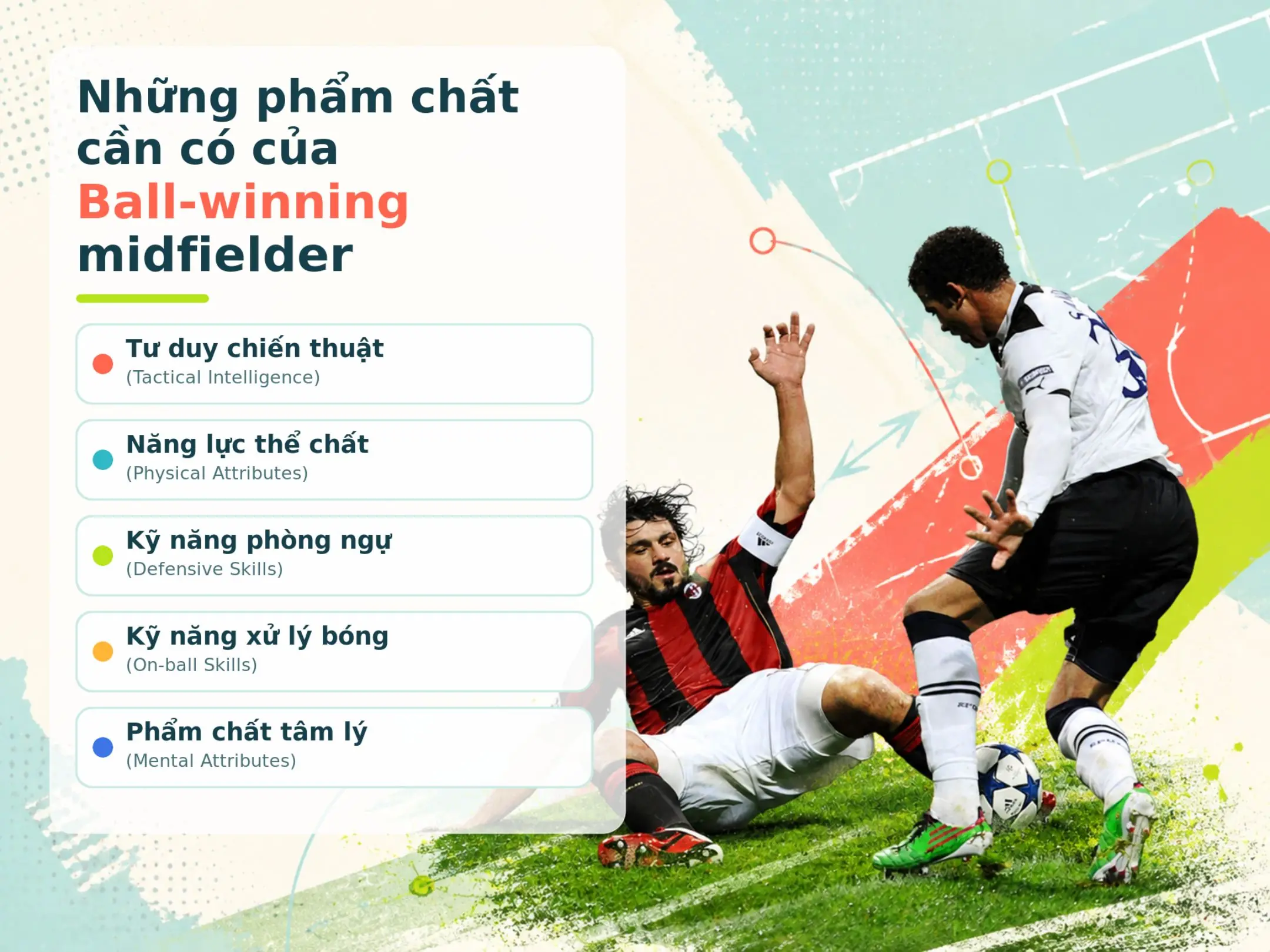 Những phẩm chất cần có của Ball-winning midfielder

Tư duy chiến thuật
(Tactical Intelligence)

Năng lực thể chất
(Physical Attributes)

Kỹ năng phòng ngự
(Defensive Skills)

Kỹ năng xử lý bóng
(On-ball Skills)

Phẩm chất tâm lý
(Mental Attributes)